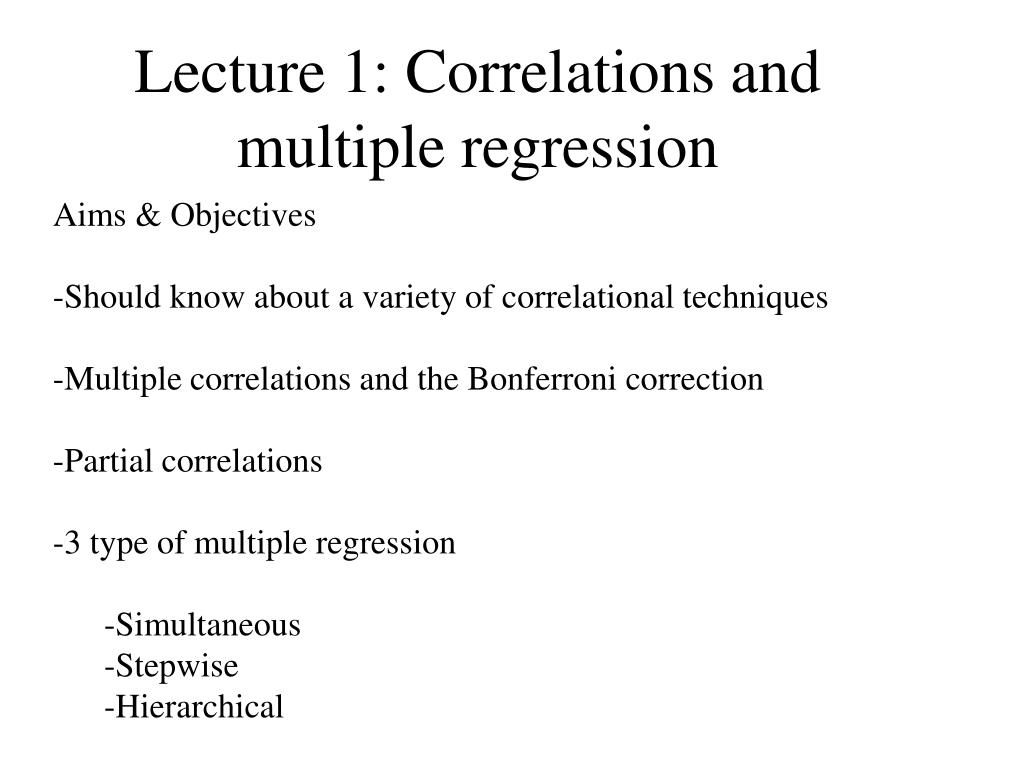 Lecture 1: Correlations and multiple regression

Aims & Objectives

-Should know about a variety of correlational techniques

-Multiple correlations and the Bonferroni correction

-Partial correlations

-3 type of multiple regression

-Simultaneous
-Stepwise
-Hierarchical